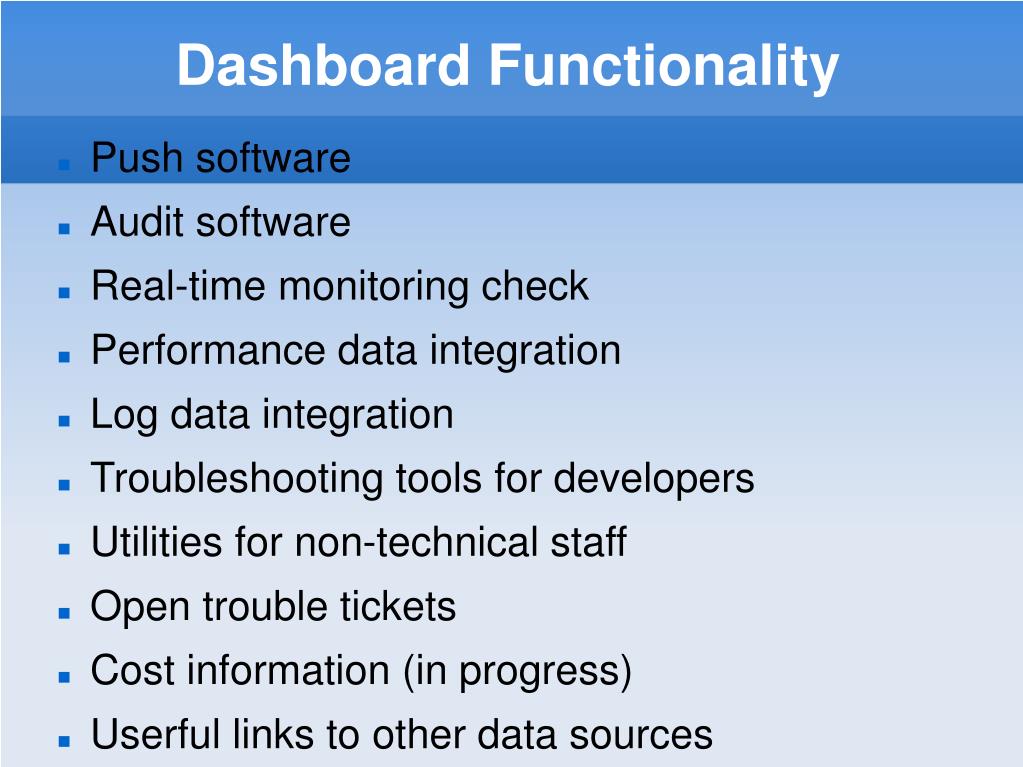 Dashboard Functionality

- Push software
- Audit software
- Real-time monitoring check
- Performance data integration
- Log data integration
- Troubleshooting tools for developers
- Utilities for non-technical staff
- Open trouble tickets
- Cost information (in progress)
- Userful links to other data sources